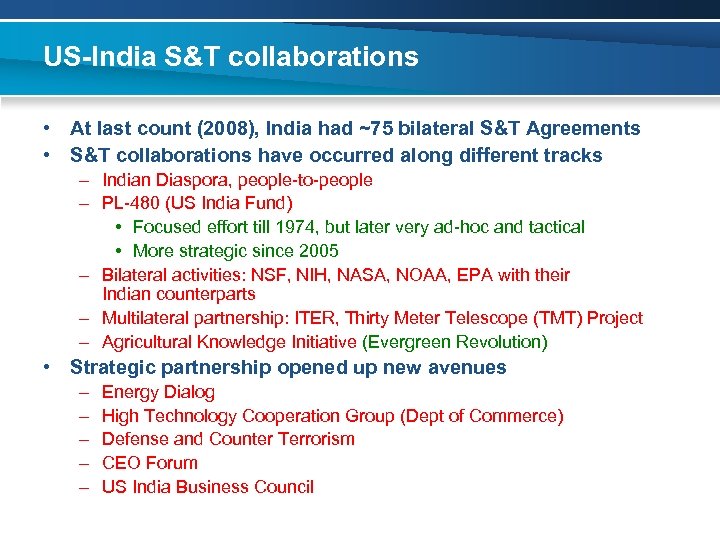 US-India S&T collaborations

• At last count (2008), India had ~75 bilateral S&T Agreements
• S&T collaborations have occurred along different tracks
– Indian Diaspora, people-to-people
– PL-480 (US India Fund)
• Focused effort till 1974, but later very ad-hoc and tactical
• More strategic since 2005
– Bilateral activities: NSF, NIH, NASA, NOAA, EPA with their Indian counterparts
– Multilateral partnership: ITER, Thirty Meter Telescope (TMT) Project
– Agricultural Knowledge Initiative (Evergreen Revolution)
• Strategic partnership opened up new avenues
– Energy Dialog
– High Technology Cooperation Group (Dept of Commerce)
– Defense and Counter Terrorism
– CEO Forum
– US India Business Council